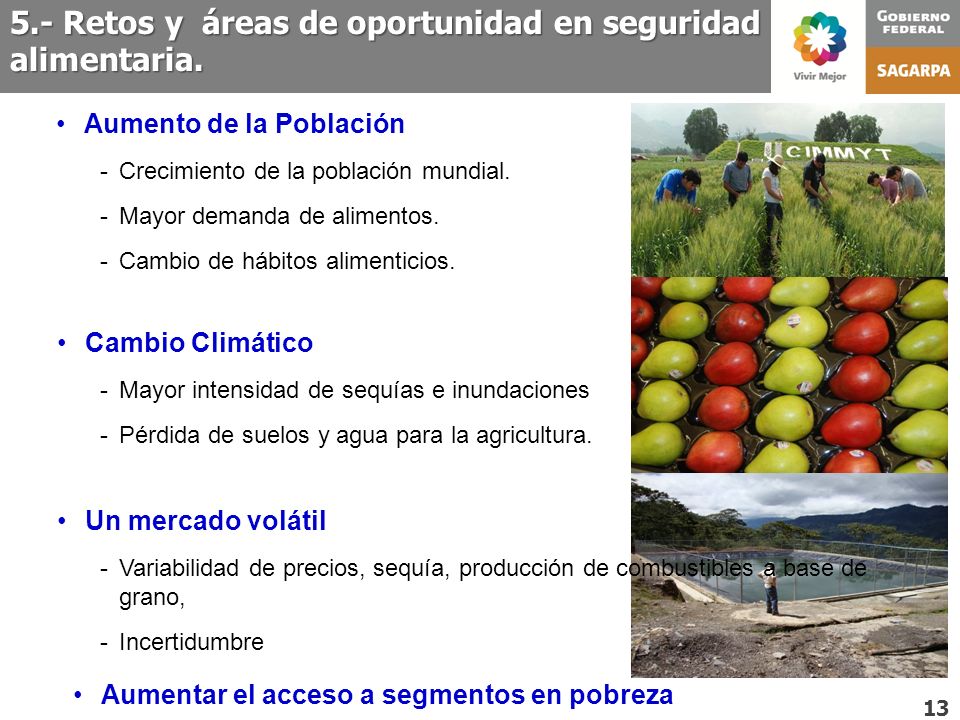 5.- Retos y áreas de oportunidad en seguridad alimentaria.

Vivir Mejor

GOBIERNO FEDERAL

SAGARPA

• Aumento de la Población

- Crecimiento de la población mundial.
- Mayor demanda de alimentos.
- Cambio de hábitos alimenticios.

CIMMYT

• Cambio Climático

- Mayor intensidad de sequías e inundaciones
- Pérdida de suelos y agua para la agricultura.

• Un mercado volátil

- Variabilidad de precios, sequía, producción de combustibles a base de grano,
- Incertidumbre

• Aumentar el acceso a segmentos en pobreza

13